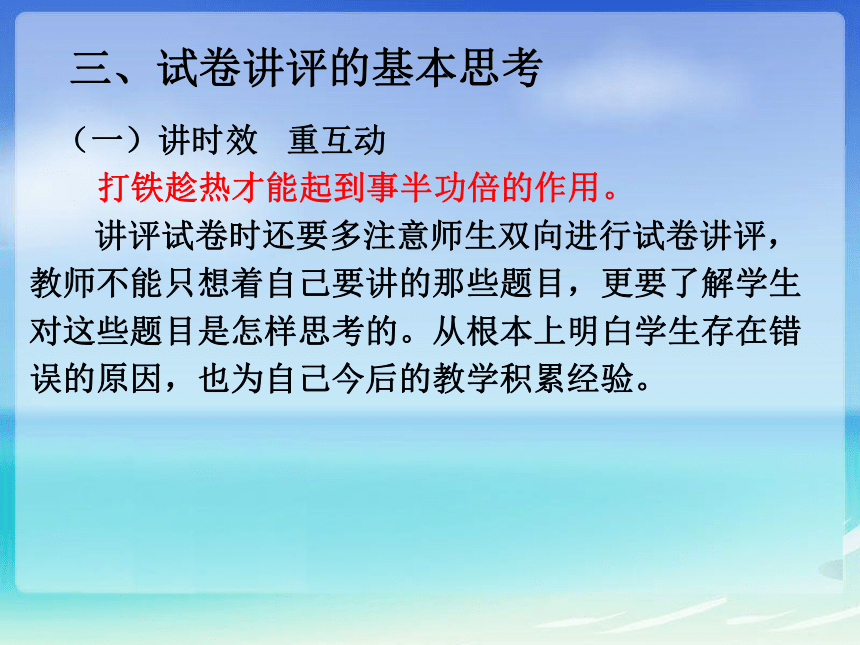 三、试卷讲评的基本思考

（一）讲时效　重互动

打铁趁热才能起到事半功倍的作用。

讲评试卷时还要多注意师生双向进行试卷讲评，教师不能只想着自己要讲的那些题目，更要了解学生对这些题目是怎样思考的。从根本上明白学生存在错误的原因，也为自己今后的教学积累经验。